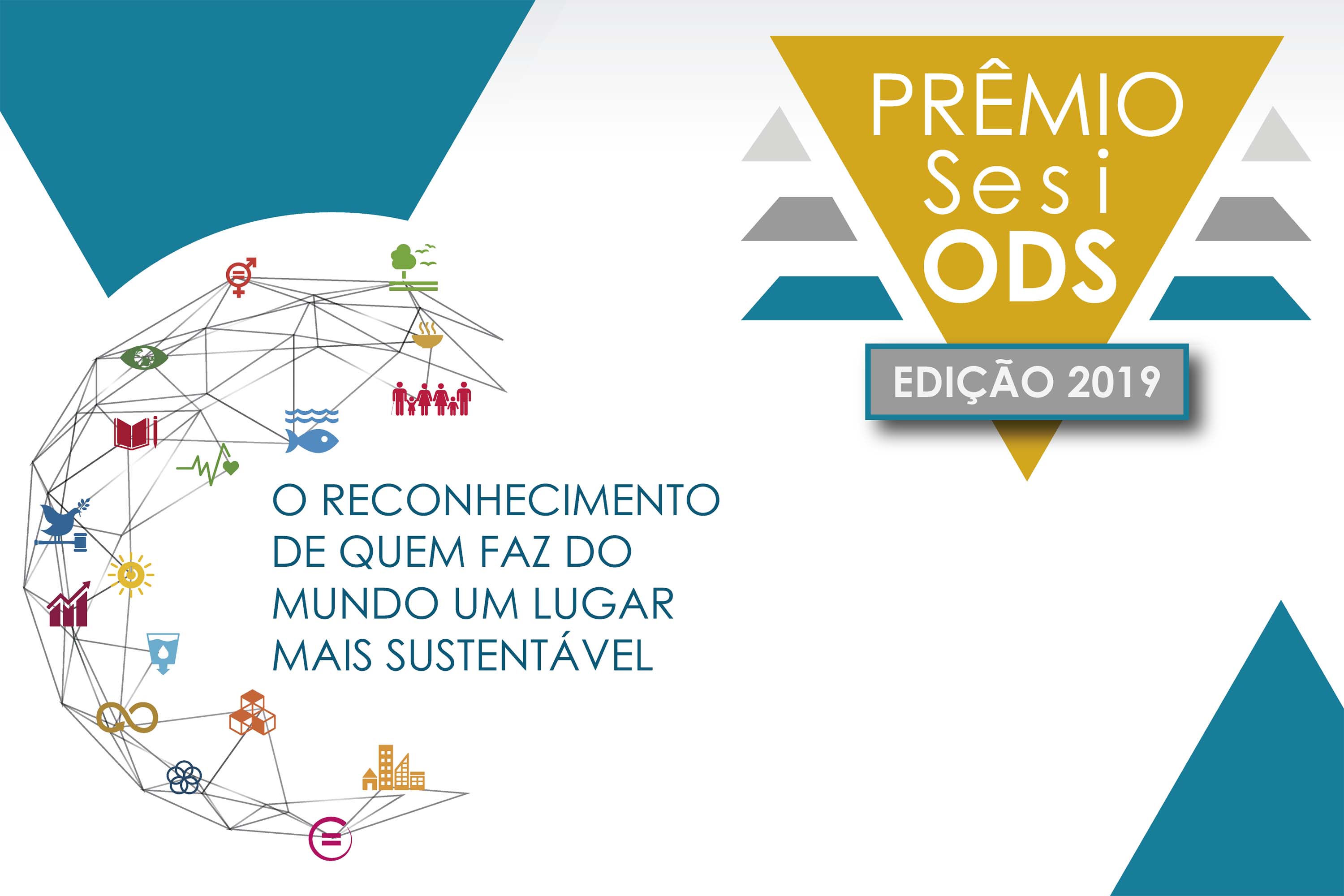 PRÊMIO
Sesi
ODS
EDIÇÃO 2019

O RECONHECIMENTO DE QUEM FAZ DO MUNDO UM LUGAR MAIS SUSTENTÁVEL